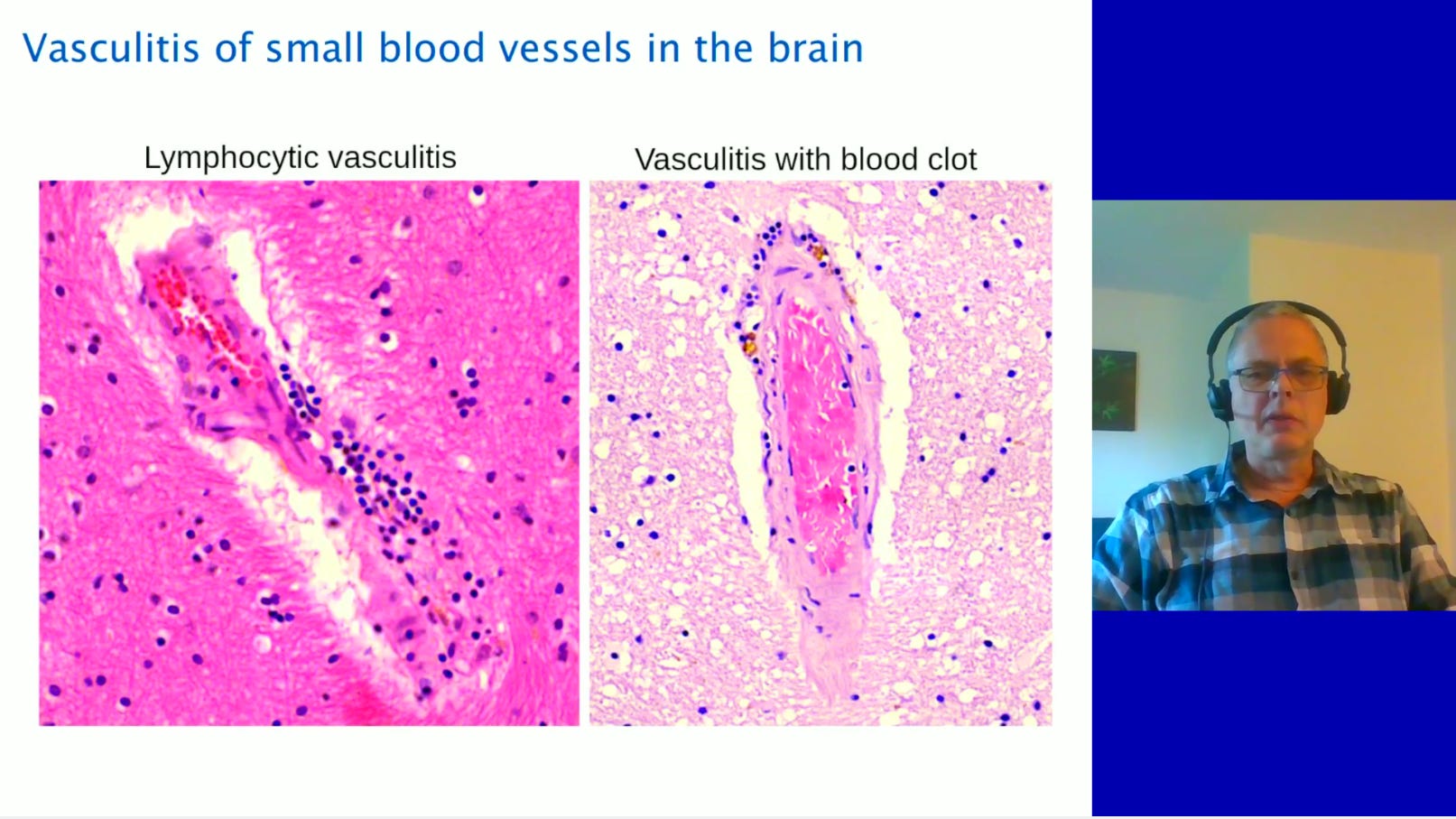 Vasculitis of small blood vessels in the brain

Lymphocytic vasculitis

Vasculitis with blood clot